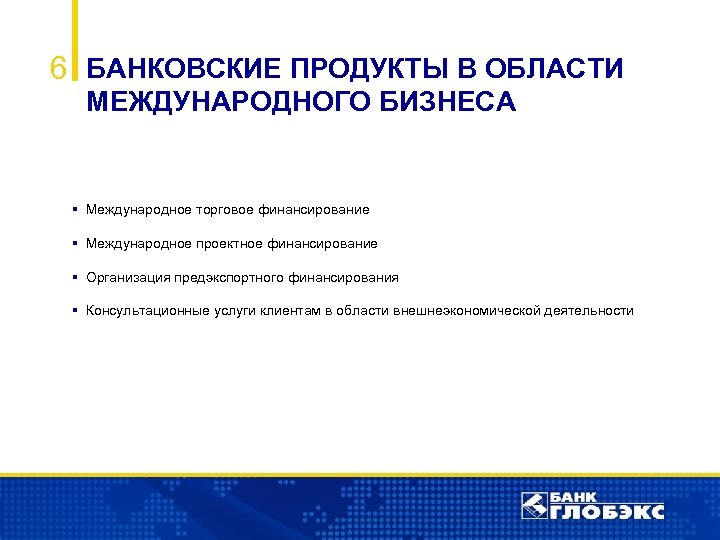 6 БАНКОВСКИЕ ПРОДУКТЫ В ОБЛАСТИ МЕЖДУНАРОДНОГО БИЗНЕСА

▪ Международное торговое финансирование

▪ Международное проектное финансирование

▪ Организация предэкспортного финансирования

▪ Консультационные услуги клиентам в области внешнеэкономической деятельности

БАНК ГЛОБЭКС